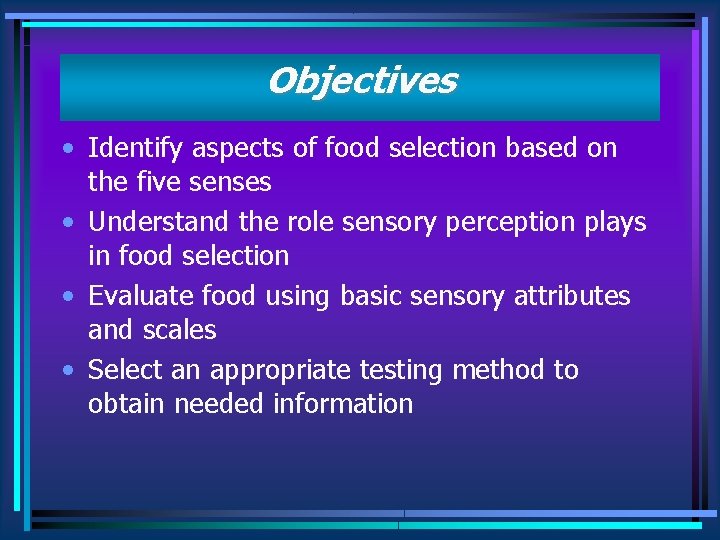 Objectives

• Identify aspects of food selection based on the five senses
• Understand the role sensory perception plays in food selection
• Evaluate food using basic sensory attributes and scales
• Select an appropriate testing method to obtain needed information